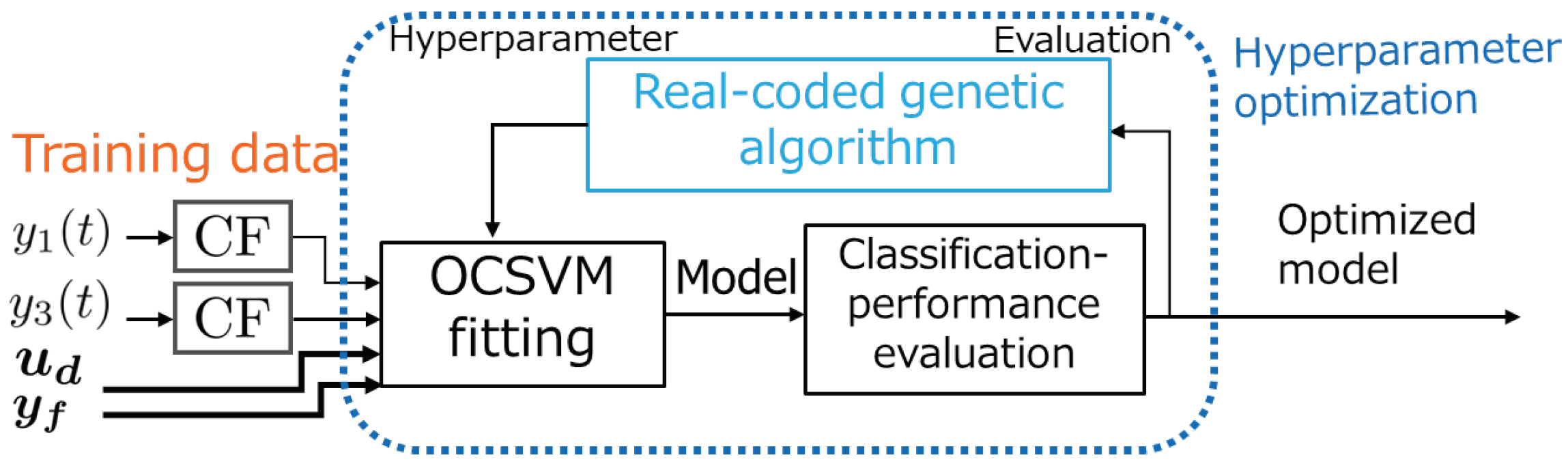 Hyperparameter

Evaluation

Hyperparameter optimization

Real-coded genetic algorithm

Training data

$y_1(t)$

CF

$y_3(t)$

CF

$\boldsymbol{u_d}$

$\boldsymbol{y_f}$

OCSVM fitting

Model

Classification-performance evaluation

Optimized model